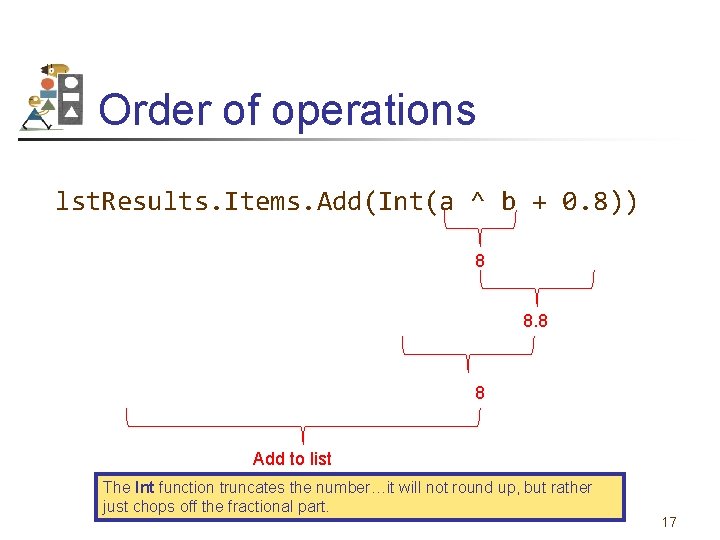 Order of operations

lstResults.Items.Add(Int(a ^ b + 0.8))

8

8.8

8

Add to list

The Int function truncates the number…it will not round up, but rather just chops off the fractional part.

17